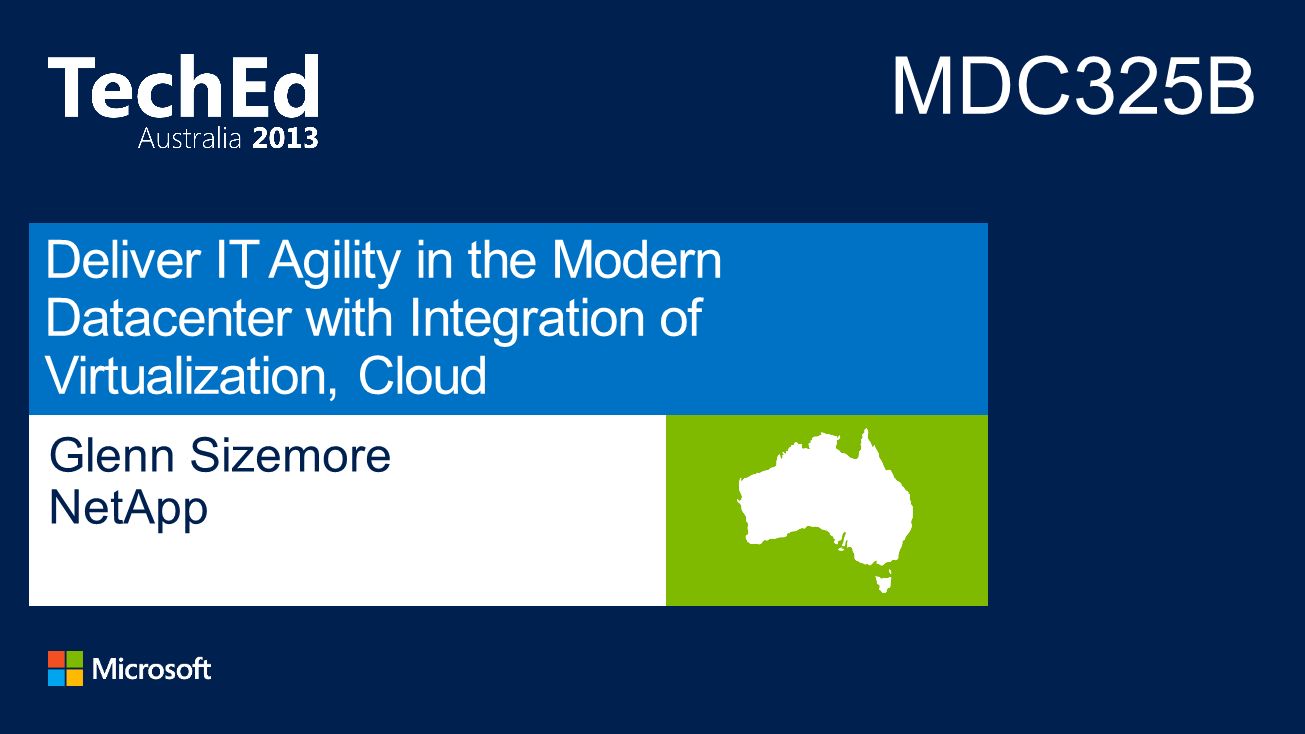 TechEd
Australia 2013

MDC325B

Deliver IT Agility in the Modern Datacenter with Integration of Virtualization, Cloud

Glenn Sizemore
NetApp

Microsoft